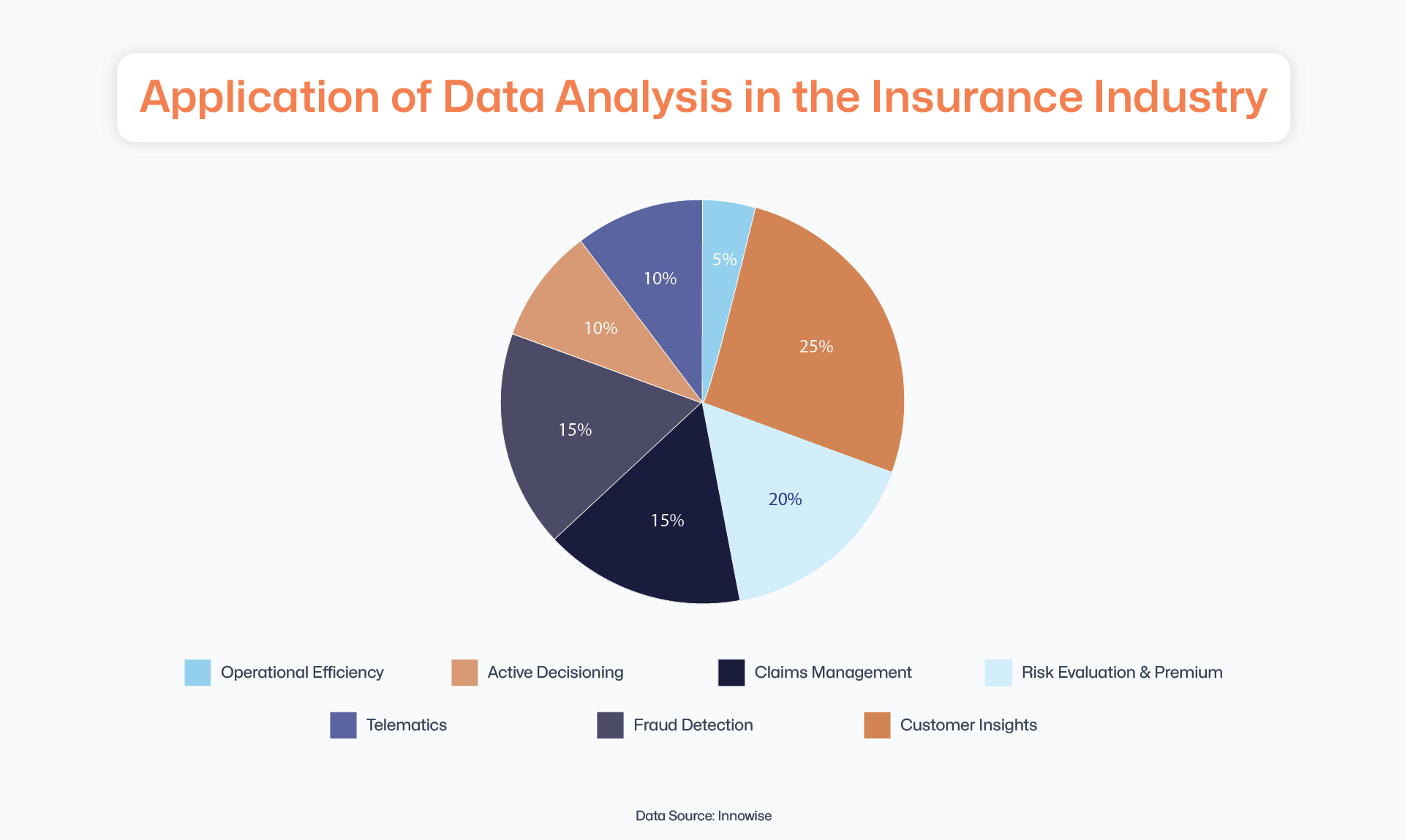 Application of Data Analysis in the Insurance Industry

5%
25%
20%
15%
15%
10%
10%

Operational Efficiency
Active Decisioning
Claims Management
Risk Evaluation & Premium
Telematics
Fraud Detection
Customer Insights

Data Source: Innowise